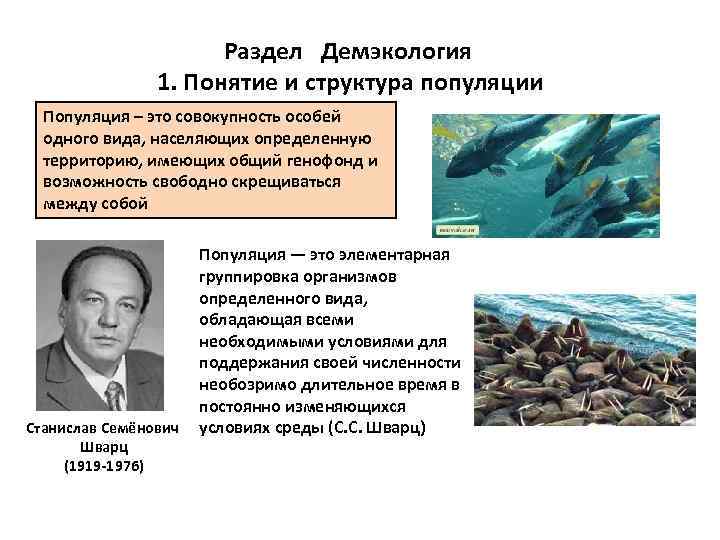 Раздел Демэкология
1. Понятие и структура популяции

Популяция – это совокупность особей одного вида, населяющих определенную территорию, имеющих общий генофонд и возможность свободно скрещиваться между собой

Популяция — это элементарная группировка организмов определенного вида, обладающая всеми необходимыми условиями для поддержания своей численности необозримо длительное время в постоянно изменяющихся условиях среды (С.С. Шварц)

Станислав Семёнович Шварц
(1919-1976)